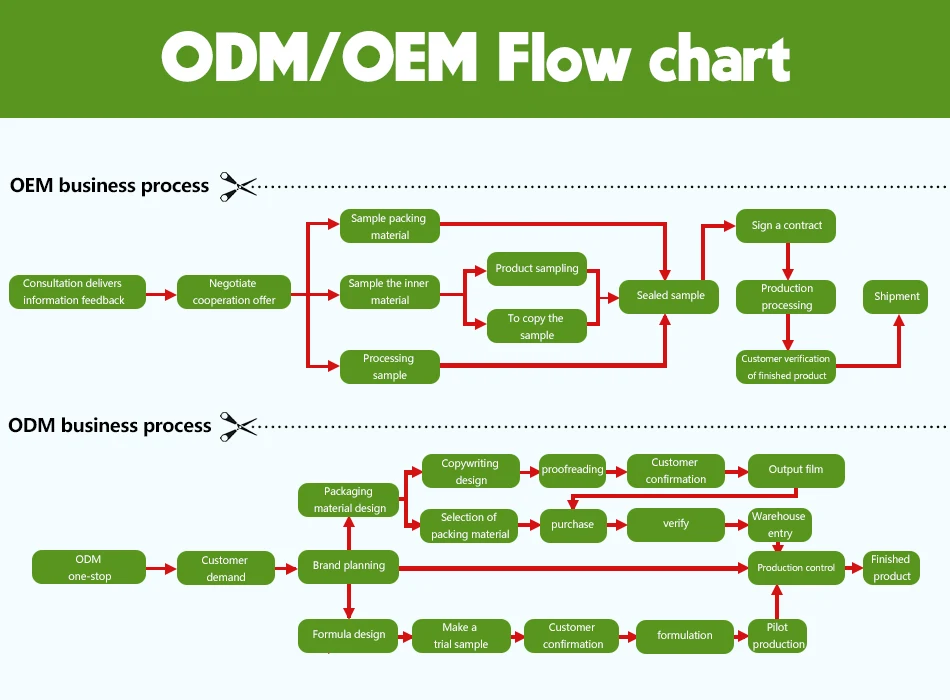 ODM/OEM Flow chart

OEM business process

Consultation delivers information feedback

Negotiate cooperation offer

Sample packing material

Sample the inner material

Processing sample

Product sampling

To copy the sample

Sealed sample

Sign a contract

Production processing

Customer verification of finished product

Shipment

ODM business process

ODM one-stop

Customer demand

Brand planning

Packaging material design

Copywriting design

proofreading

Customer confirmation

Output film

Selection of packing material

purchase

verify

Warehouse entry

Production control

Finished product

Formula design

Make a trial sample

Customer confirmation

formulation

Pilot production